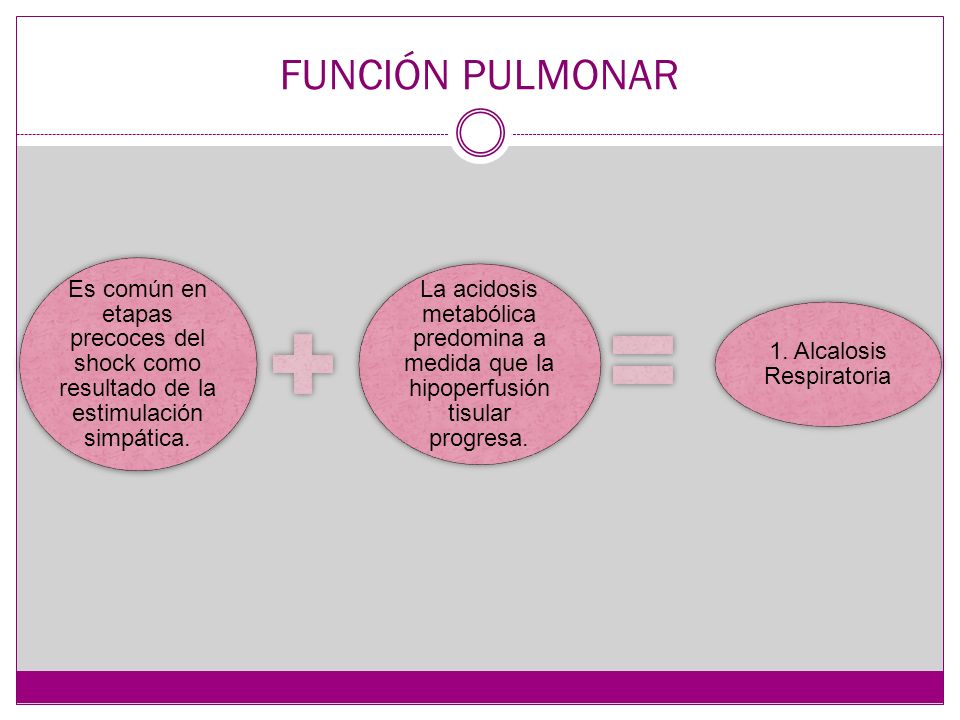 FUNCIÓN PULMONAR

Es común en etapas precoces del shock como resultado de la estimulación simpática.

La acidosis metabólica predomina a medida que la hipoperfusión tisular progresa.

1. Alcalosis Respiratoria